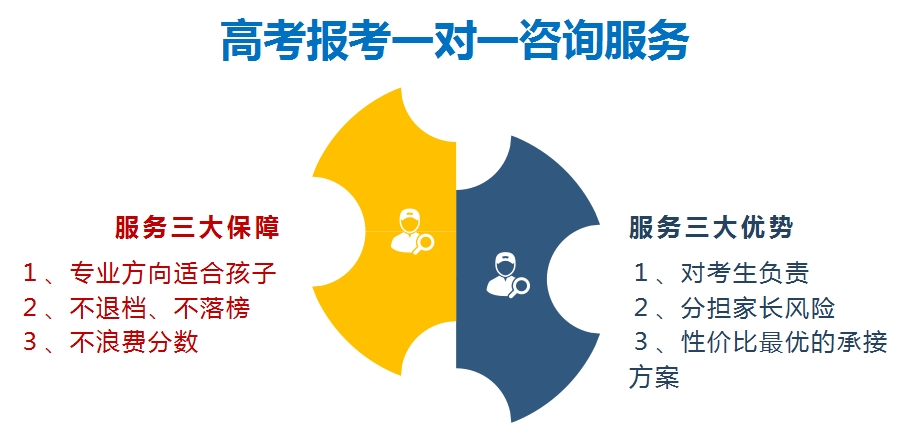 高考报考一对一咨询服务

服务三大保障
1、专业方向适合孩子
2、不退档、不落榜
3、不浪费分数

服务三大优势
1、对考生负责
2、分担家长风险
3、性价比最优的承接方案